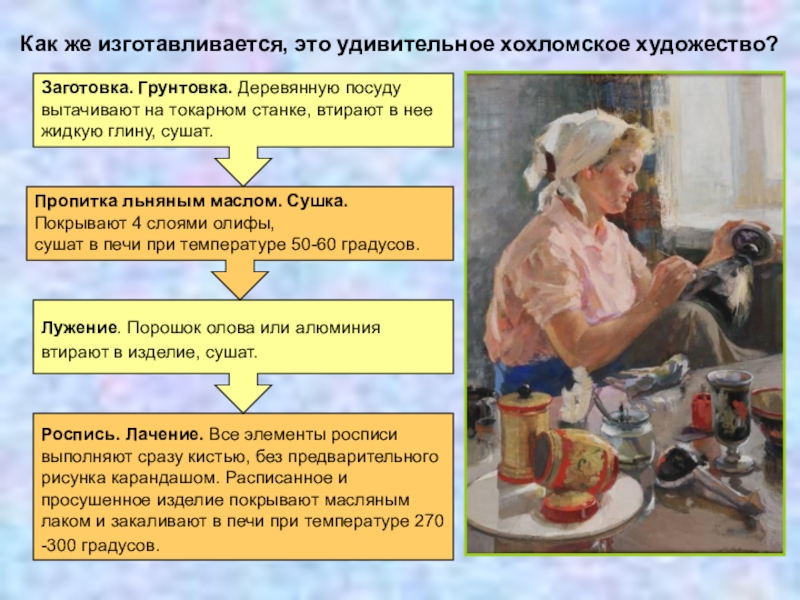 Как же изготавливается, это удивительное хохломское художество?

Заготовка. Грунтовка. Деревянную посуду вытачивают на токарном станке, втирают в нее жидкую глину, сушат.

Пропитка льняным маслом. Сушка.
Покрывают 4 слоями олифы,
сушат в печи при температуре 50-60 градусов.

Лужение. Порошок олова или алюминия втирают в изделие, сушат.

Роспись. Лачение. Все элементы росписи выполняют сразу кистью, без предварительного рисунка карандашом. Расписанное и просушенное изделие покрывают масляным лаком и закаливают в печи при температуре 270 -300 градусов.